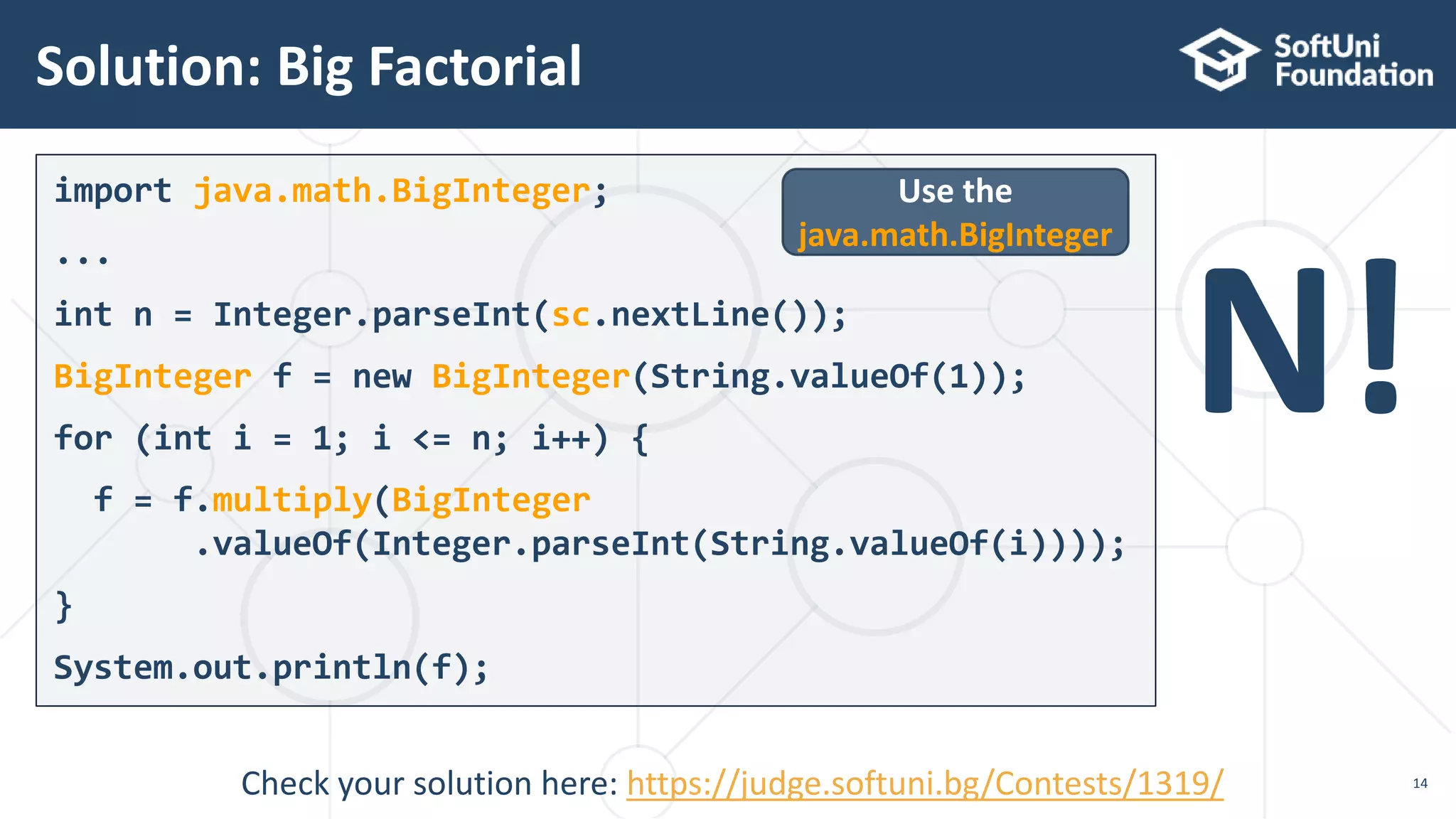 Solution: Big Factorial

SoftUni Foundation

import java.math.BigInteger;
...
int n = Integer.parseInt(sc.nextLine());
BigInteger f = new BigInteger(String.valueOf(1));
for (int i = 1; i <= n; i++) {
  f = f.multiply(BigInteger
       .valueOf(Integer.parseInt(String.valueOf(i))));
}
System.out.println(f);

Use the java.math.BigInteger

N!

Check your solution here: https://judge.softuni.bg/Contests/1319/

14